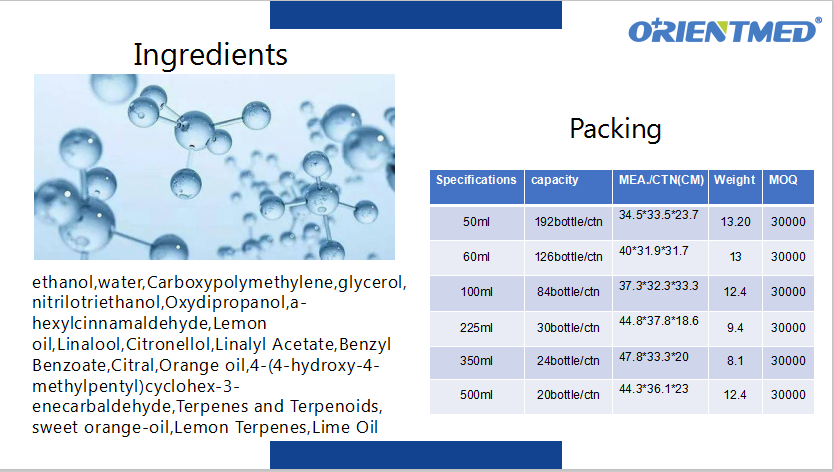 ORIENTMED®

Ingredients

ethanol,water,Carboxypolymethylene,glycerol, nitrilotriethanol,Oxydipropanol,a-hexylcinnamaldehyde,Lemon oil,Linalool,Citronellol,Linalyl Acetate,Benzyl Benzoate,Citral,Orange oil,4-(4-hydroxy-4-methylpentyl)cyclohex-3-enecarbaldehyde,Terpenes and Terpenoids, sweet orange-oil,Lemon Terpenes,Lime Oil

Packing

| Specifications | capacity | MEA./CTN(CM) | Weight | MOQ |
|---|---|---|---|---|
| 50ml | 192bottle/ctn | 34.5*33.5*23.7 | 13.20 | 30000 |
| 60ml | 126bottle/ctn | 40*31.9*31.7 | 13 | 30000 |
| 100ml | 84bottle/ctn | 37.3*32.3*33.3 | 12.4 | 30000 |
| 225ml | 30bottle/ctn | 44.8*37.8*18.6 | 9.4 | 30000 |
| 350ml | 24bottle/ctn | 47.8*33.3*20 | 8.1 | 30000 |
| 500ml | 20bottle/ctn | 44.3*36.1*23 | 12.4 | 30000 |